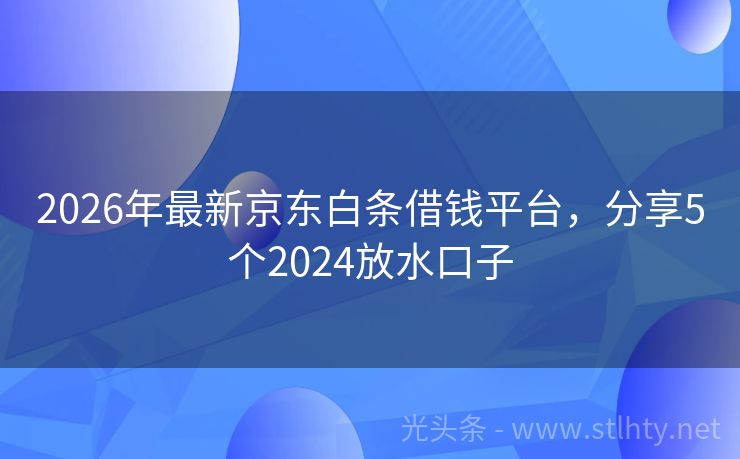 2026年最新京东白条借钱平台，分享5个2024放水口子

光头条 - www.stlhty.net